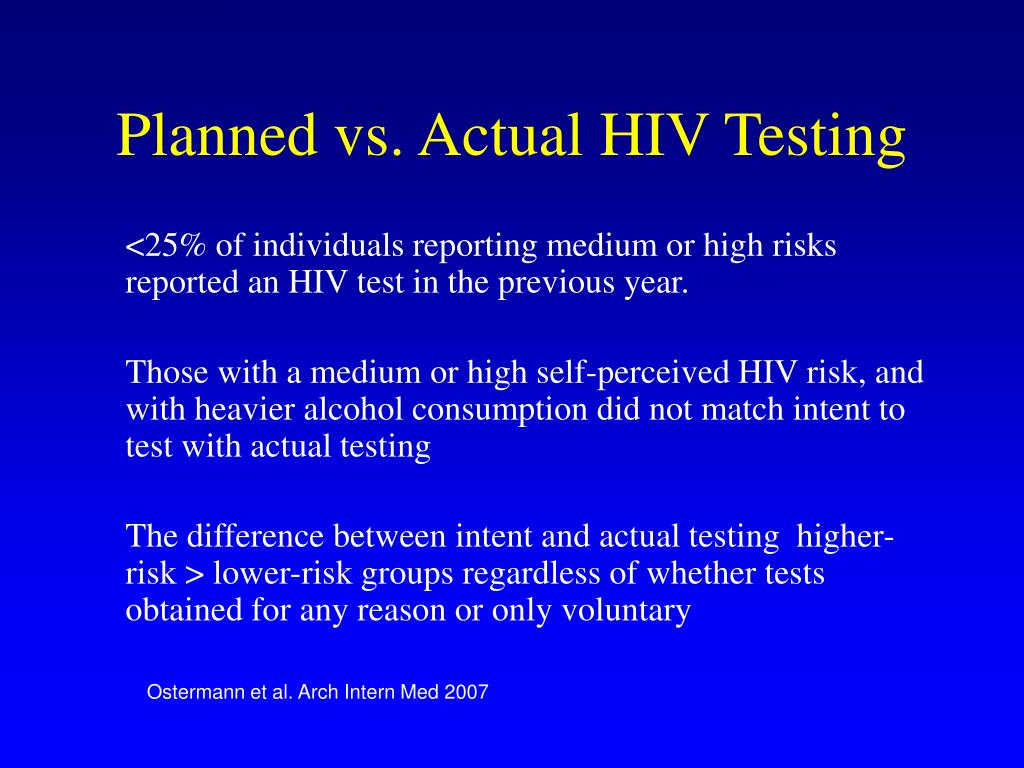 Planned vs. Actual HIV Testing

<25% of individuals reporting medium or high risks reported an HIV test in the previous year.

Those with a medium or high self-perceived HIV risk, and with heavier alcohol consumption did not match intent to test with actual testing

The difference between intent and actual testing higher-risk > lower-risk groups regardless of whether tests obtained for any reason or only voluntary

Ostermann et al. Arch Intern Med 2007